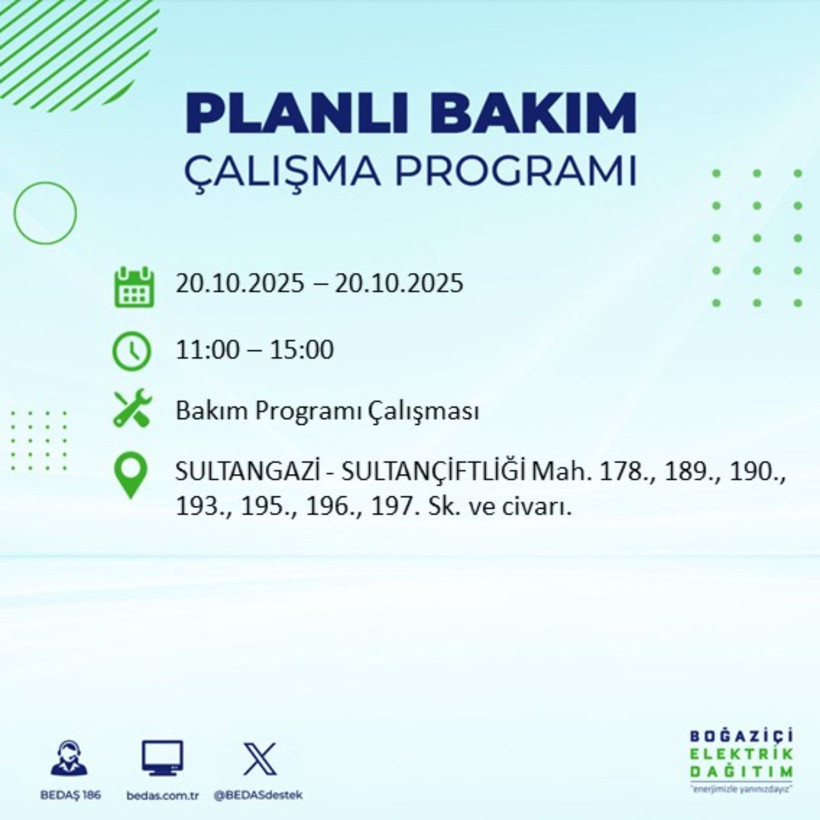 PLANLI BAKIM
ÇALIŞMA PROGRAMI

20.10.2025 – 20.10.2025

11:00 – 15:00

Bakım Programı Çalışması

SULTANGAZİ - SULTANÇİFTLİĞİ Mah. 178., 189., 190., 193., 195., 196., 197. Sk. ve civarı.

BEDAŞ 186

bedas.com.tr

@BEDASdestek

BOĞAZİÇİ
ELEKTRİK
DAĞITIM
"enerjimizle yanınızdayız"